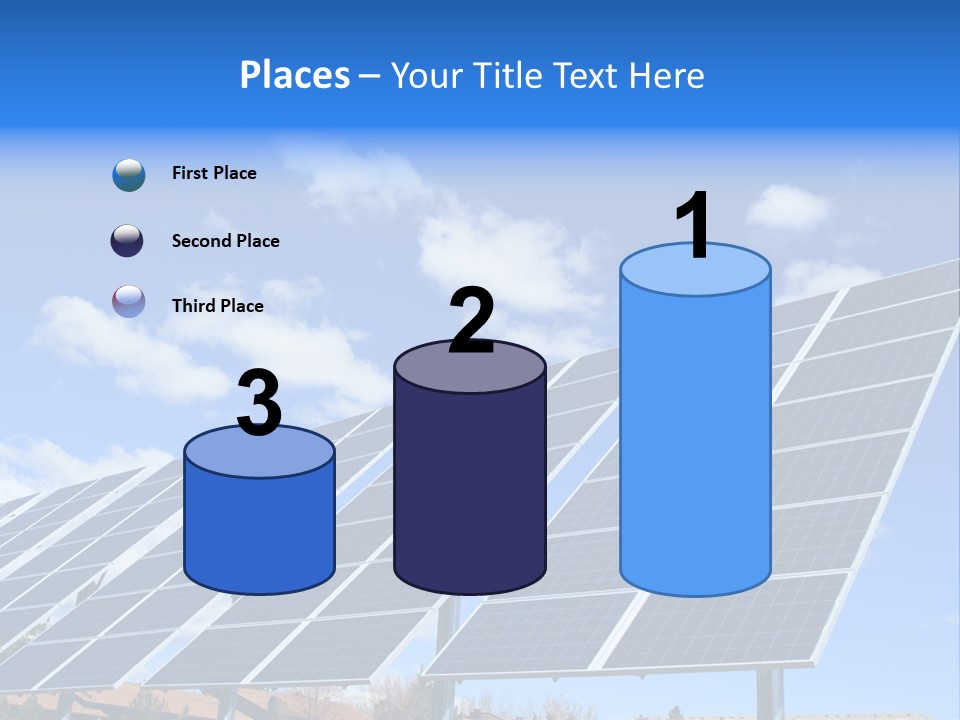 Places – Your Title Text Here

First Place

Second Place

Third Place

3

2

1